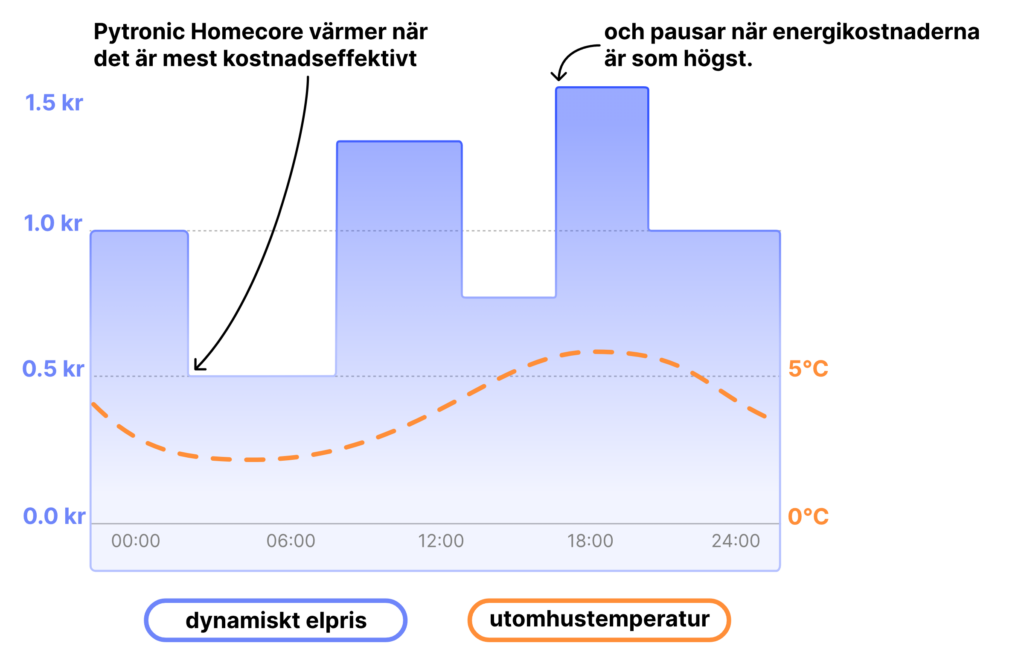 Pytronic Homecore värmer när det är mest kostnadseffektivt

och pausar när energikostnaderna är som högst.

1.5 kr
1.0 kr
0.5 kr
0.0 kr

5°C
0°C

00:00
06:00
12:00
18:00
24:00

dynamiskt elpris

utomhustemperatur